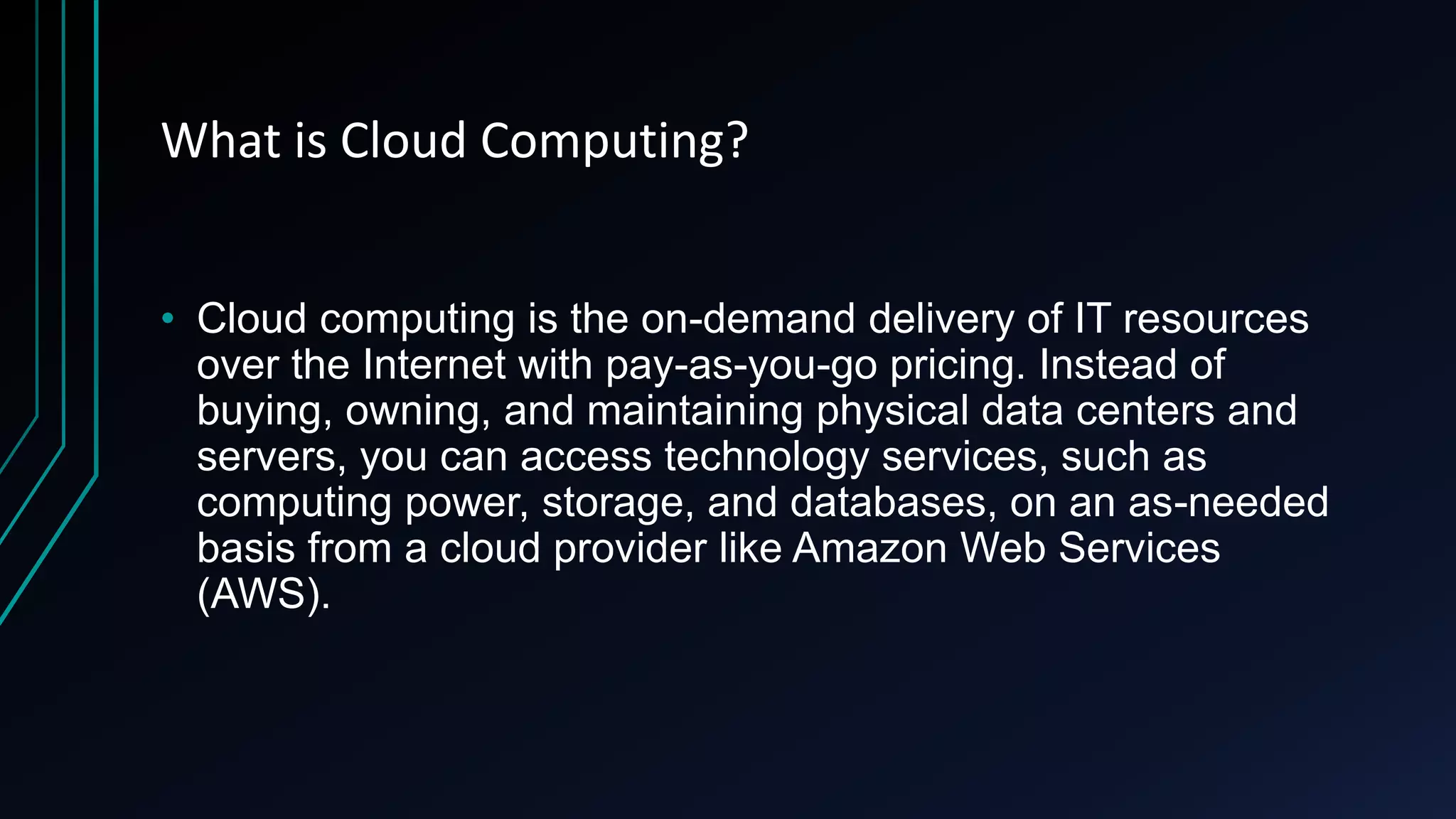 What is Cloud Computing?

• Cloud computing is the on-demand delivery of IT resources over the Internet with pay-as-you-go pricing. Instead of buying, owning, and maintaining physical data centers and servers, you can access technology services, such as computing power, storage, and databases, on an as-needed basis from a cloud provider like Amazon Web Services (AWS).